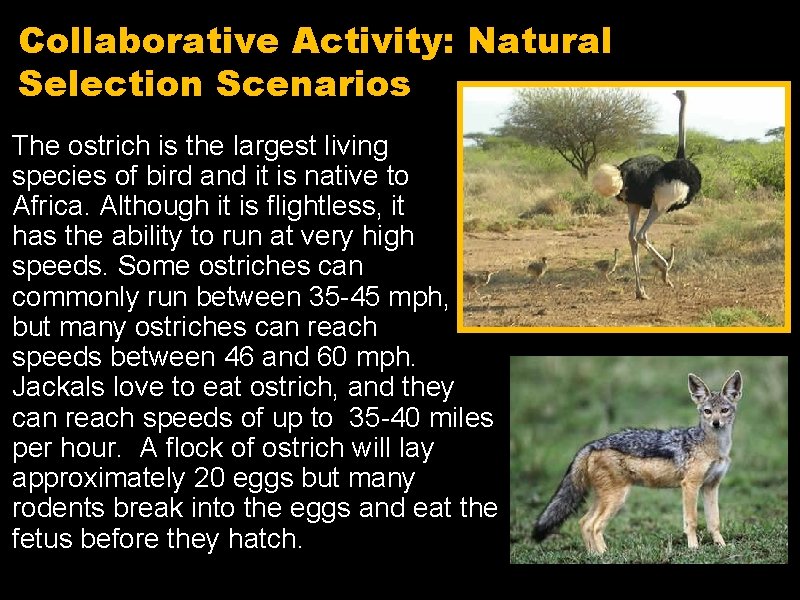 Collaborative Activity: Natural Selection Scenarios

The ostrich is the largest living species of bird and it is native to Africa. Although it is flightless, it has the ability to run at very high speeds. Some ostriches can commonly run between 35-45 mph, but many ostriches can reach speeds between 46 and 60 mph. Jackals love to eat ostrich, and they can reach speeds of up to 35-40 miles per hour. A flock of ostrich will lay approximately 20 eggs but many rodents break into the eggs and eat the fetus before they hatch.